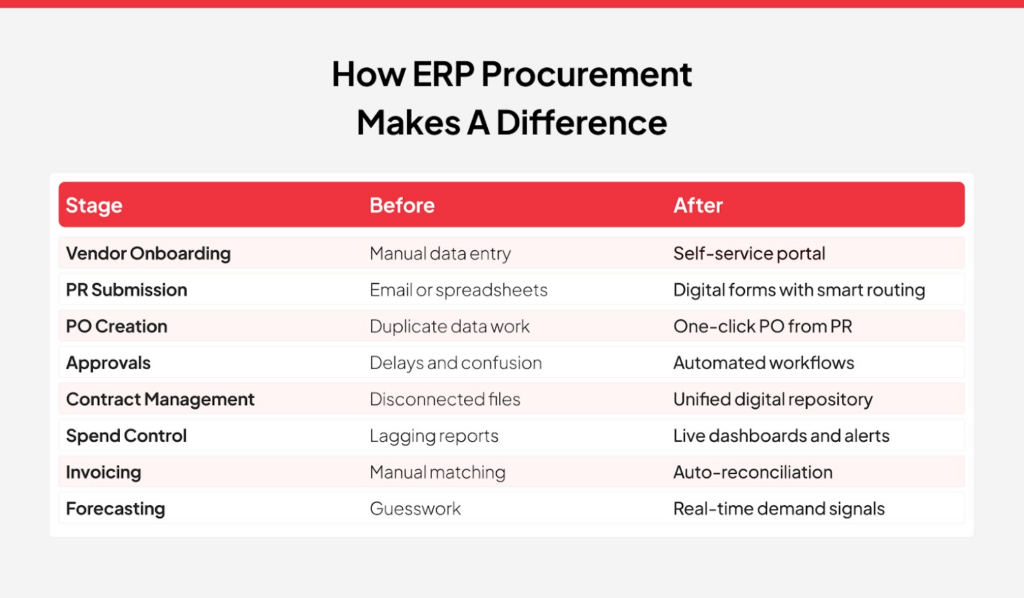 How ERP Procurement Makes A Difference

| Stage | Before | After |
|---|---|---|
| Vendor Onboarding | Manual data entry | Self-service portal |
| PR Submission | Email or spreadsheets | Digital forms with smart routing |
| PO Creation | Duplicate data work | One-click PO from PR |
| Approvals | Delays and confusion | Automated workflows |
| Contract Management | Disconnected files | Unified digital repository |
| Spend Control | Lagging reports | Live dashboards and alerts |
| Invoicing | Manual matching | Auto-reconciliation |
| Forecasting | Guesswork | Real-time demand signals |